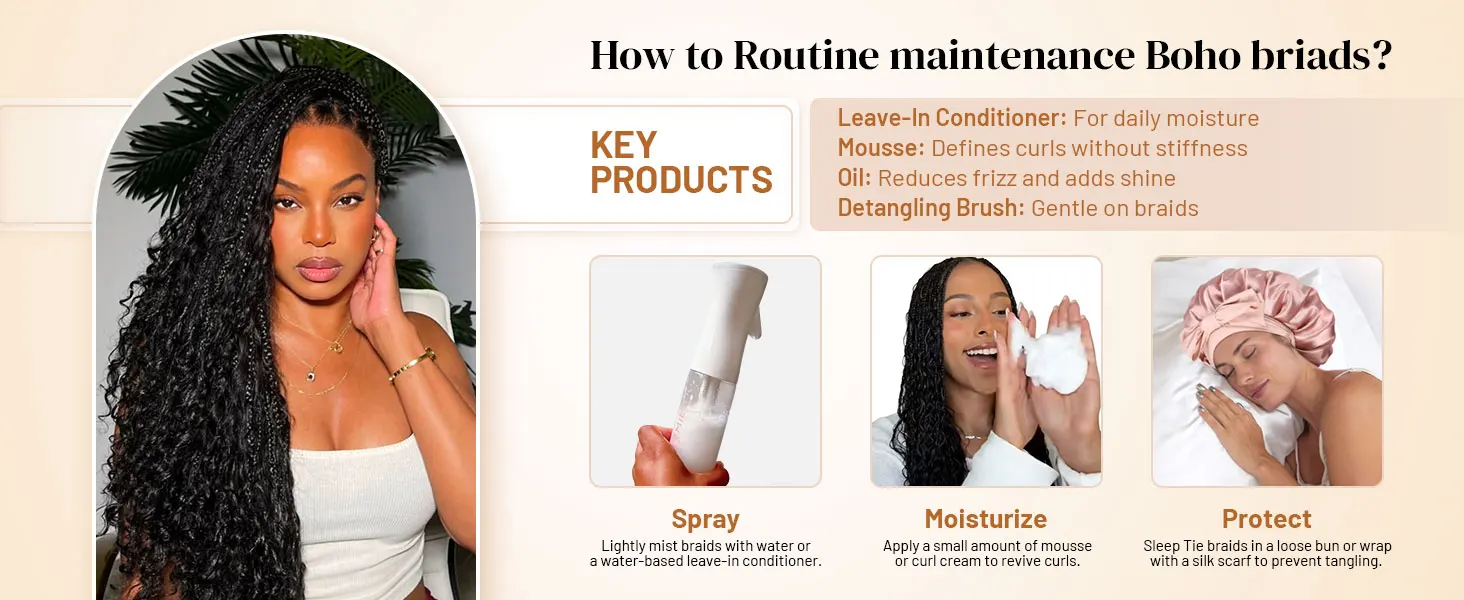 How to Routine maintenance Boho briads?

KEY PRODUCTS

Leave-In Conditioner: For daily moisture
Mousse: Defines curls without stiffness
Oil: Reduces frizz and adds shine
Detangling Brush: Gentle on braids

Spray
Lightly mist braids with water or a water-based leave-in conditioner.

Moisturize
Apply a small amount of mousse or curl cream to revive curls.

Protect
Sleep Tie braids in a loose bun or wrap with a silk scarf to prevent tangling.